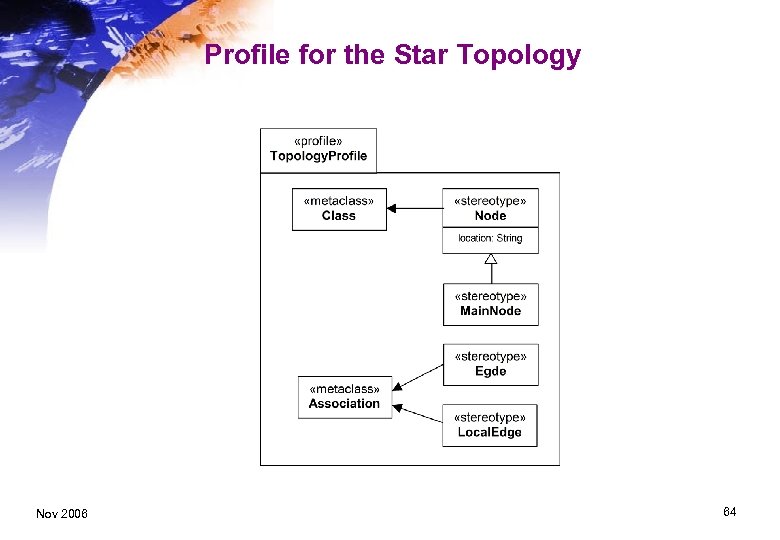 Profile for the Star Topology

«profile»
TopologyProfile

«metaclass»
Class

«stereotype»
Node

location: String

«stereotype»
MainNode

«stereotype»
Egde

«metaclass»
Association

«stereotype»
LocalEdge

Nov 2006

64